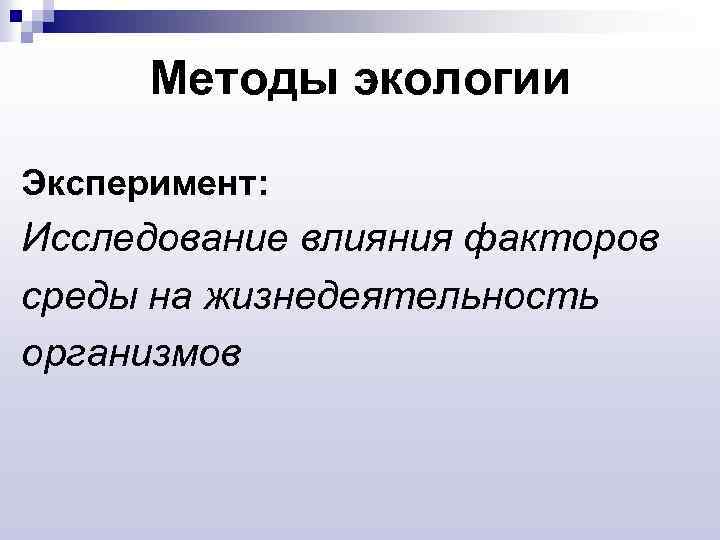 Методы экологии

Эксперимент:

Исследование влияния факторов среды на жизнедеятельность организмов